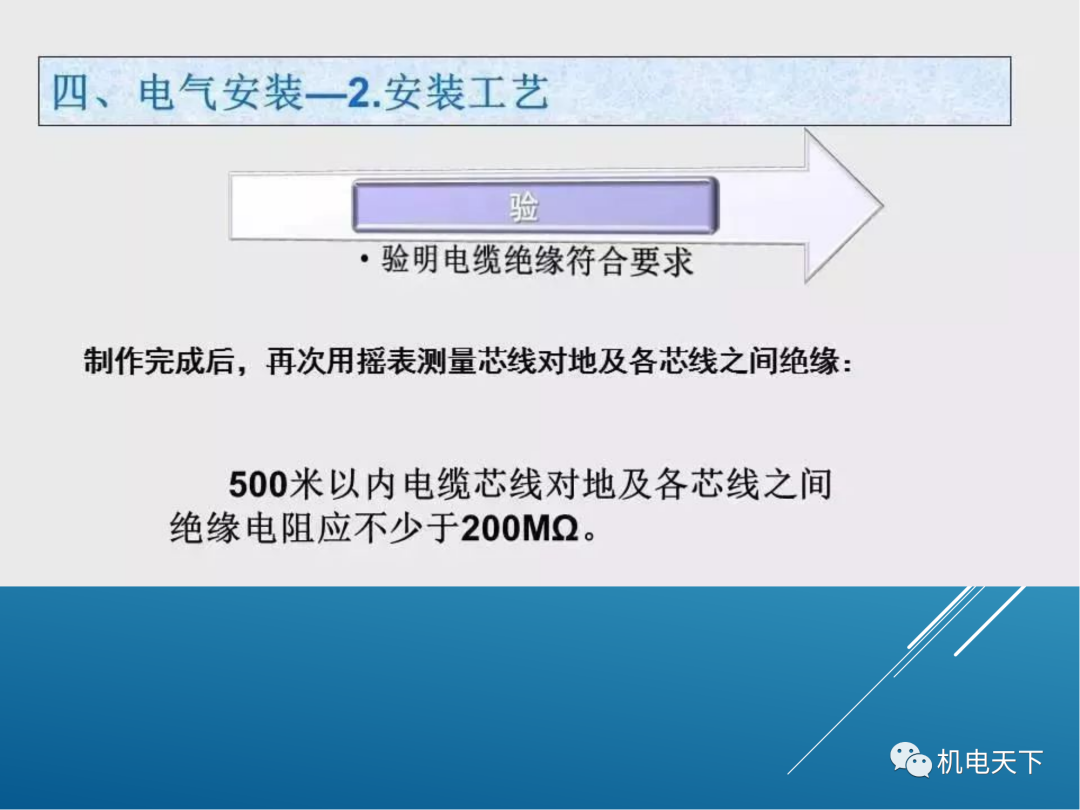 四、电气安装—2.安装工艺

验

• 验明电缆绝缘符合要求

制作完成后，再次用摇表测量芯线对地及各芯线之间绝缘：

500米以内电缆芯线对地及各芯线之间绝缘电阻应不少于200MΩ。

机电天下